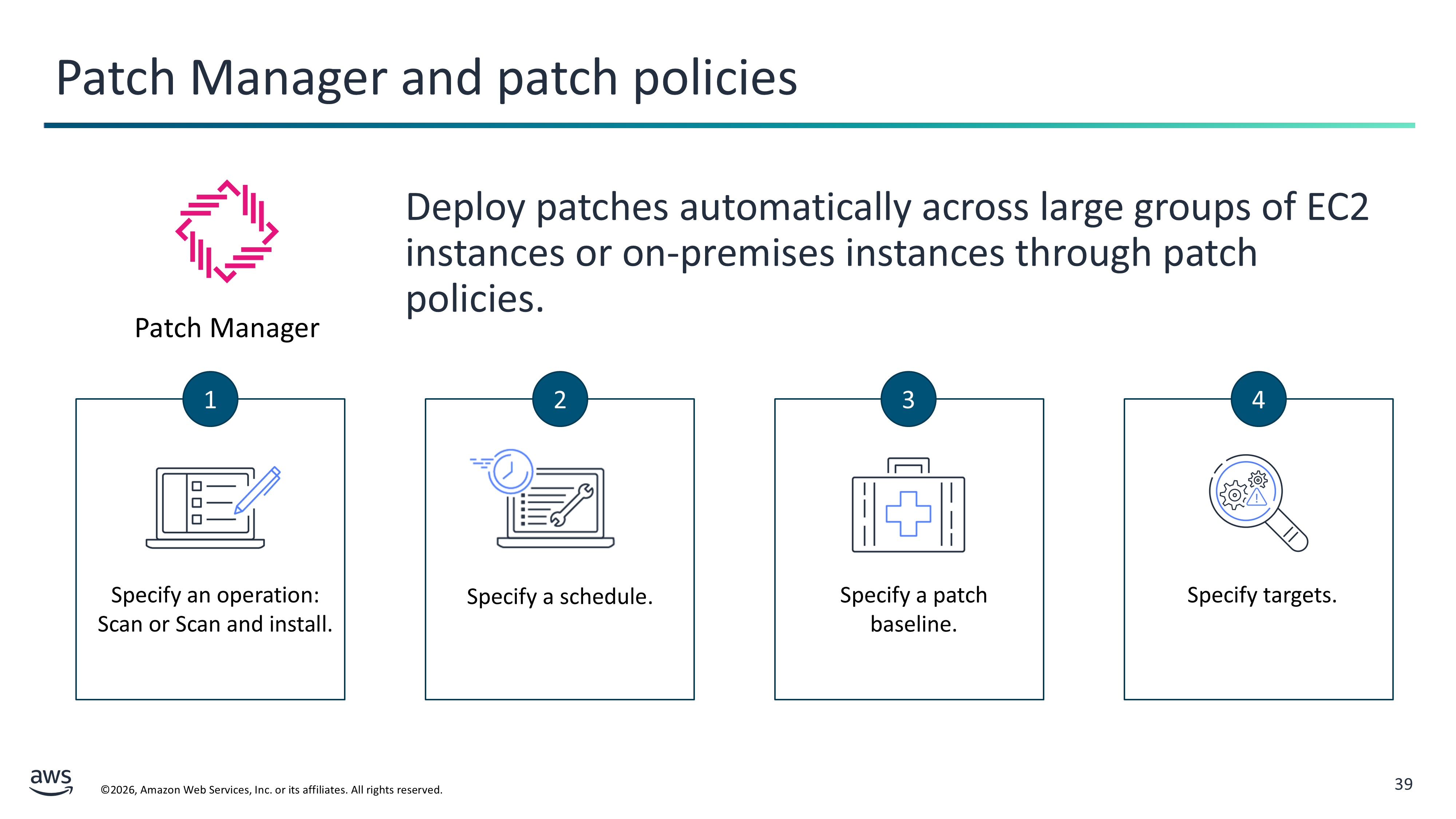 Patch Manager and patch policies

Patch Manager

Deploy patches automatically across large groups of EC2 instances or on-premises instances through patch policies.

1

Specify an operation: Scan or Scan and install.

2

Specify a schedule.

3

Specify a patch baseline.

4

Specify targets.

aws

©2026, Amazon Web Services, Inc. or its affiliates. All rights reserved.

39